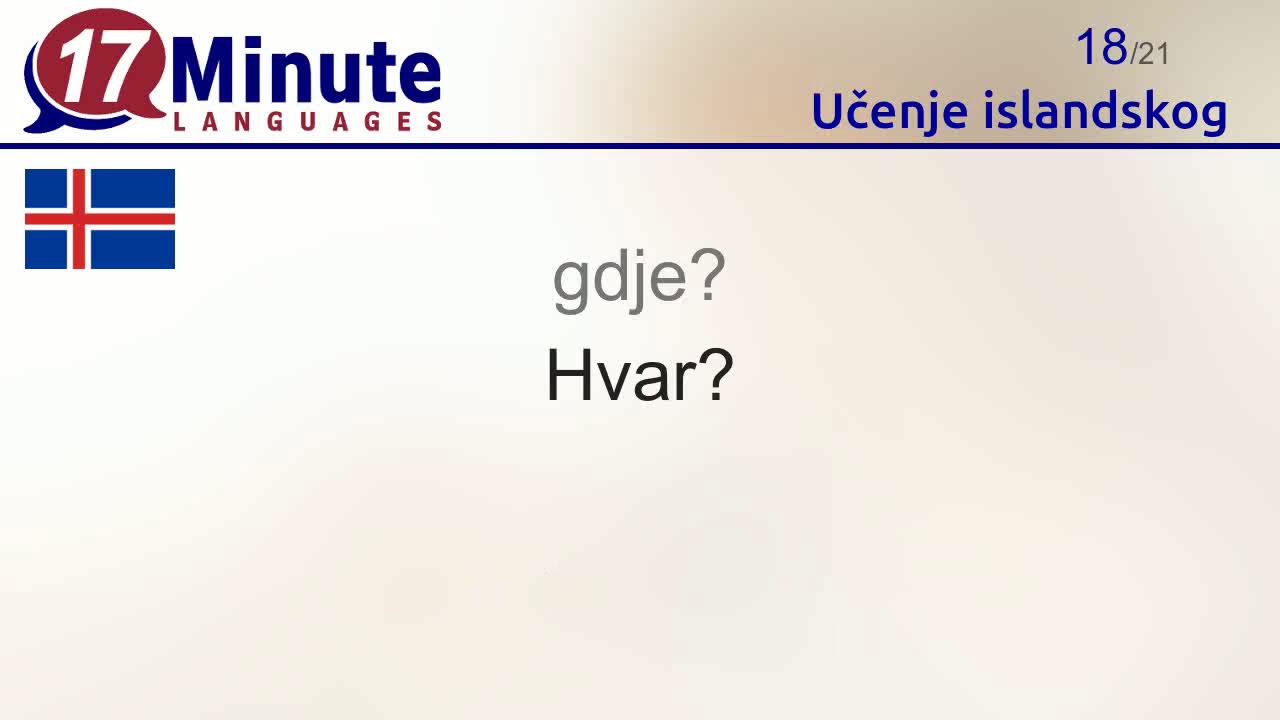 17 Minute LANGUAGES

18/21
Učenje islandskog

gdje?
Hvar?